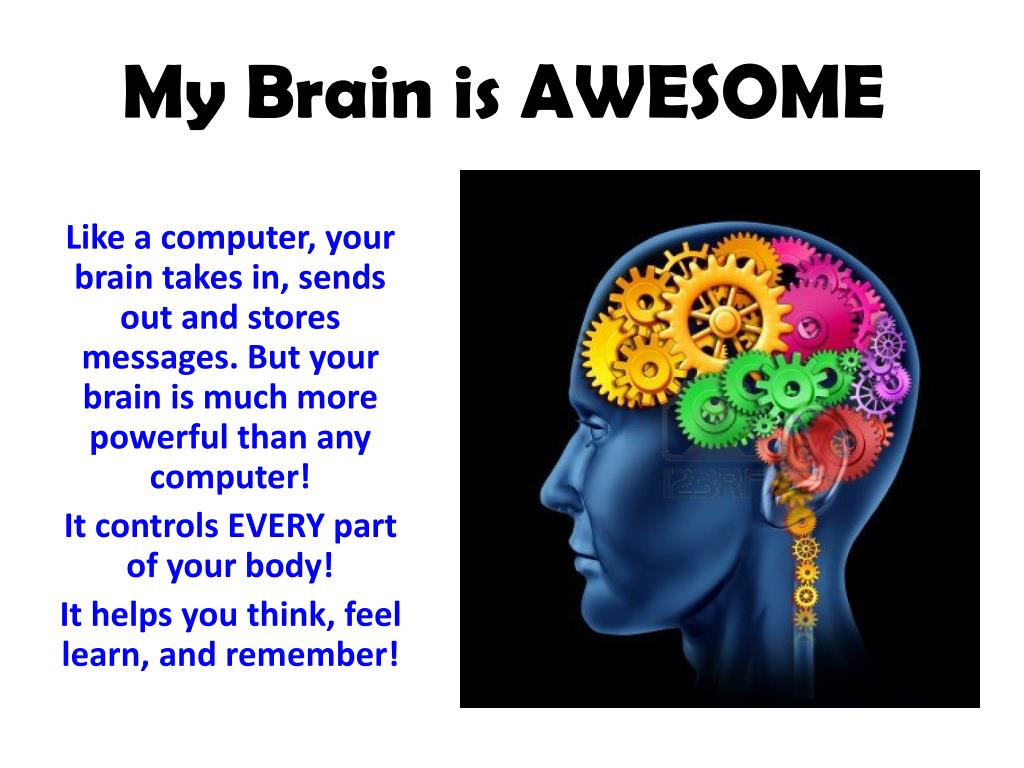 My Brain is AWESOME

Like a computer, your brain takes in, sends out and stores messages. But your brain is much more powerful than any computer!

It controls EVERY part of your body!

It helps you think, feel learn, and remember!

123RF